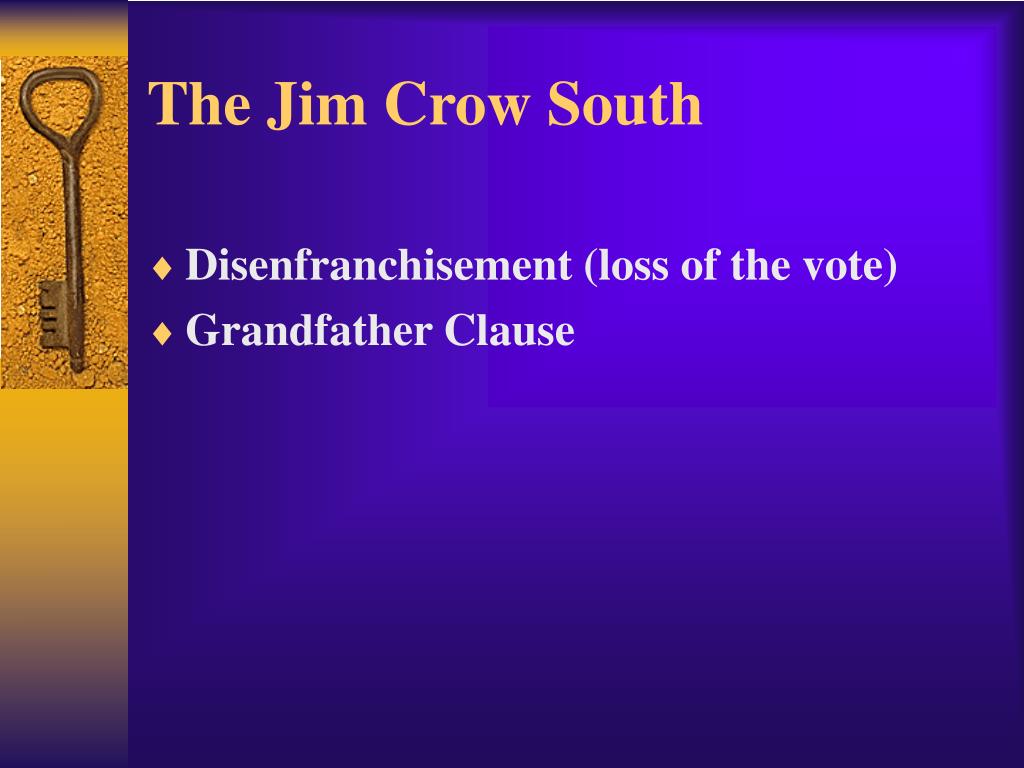 The Jim Crow South

♦ Disenfranchisement (loss of the vote)
♦ Grandfather Clause